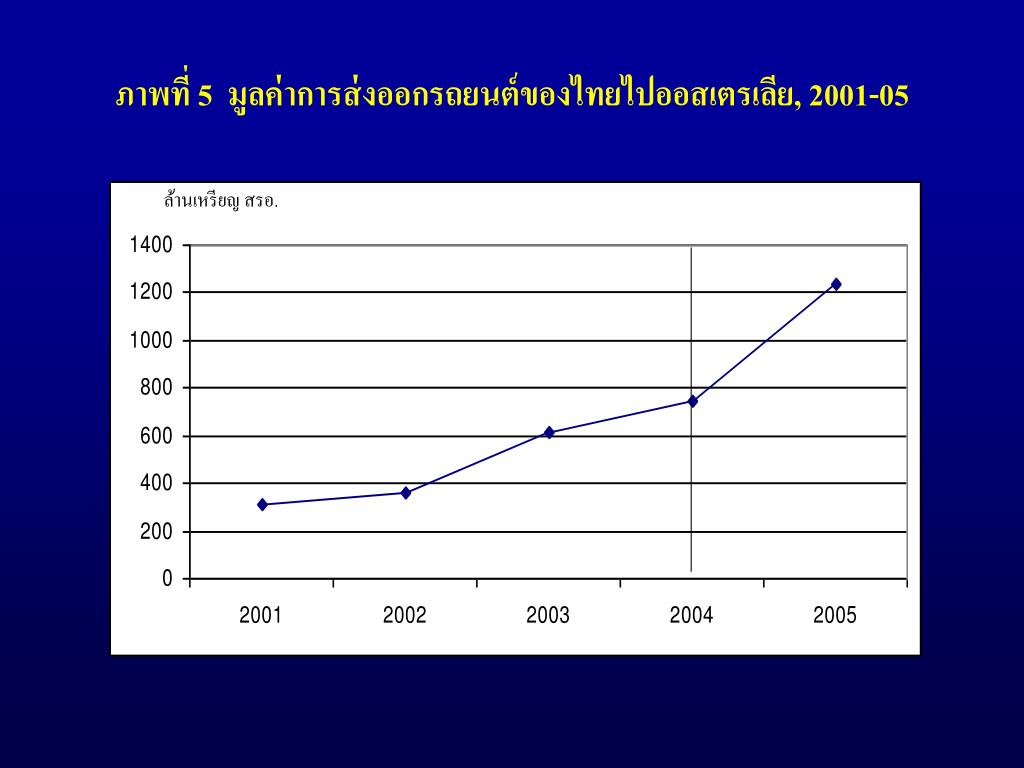 ภาพที่ 5 มูลค่าการส่งออกรถยนต์ของไทยไปออสเตรเลีย, 2001-05

ล้านเหรียญ สรอ.

1400
1200
1000
800
600
400
200
0

2001
2002
2003
2004
2005